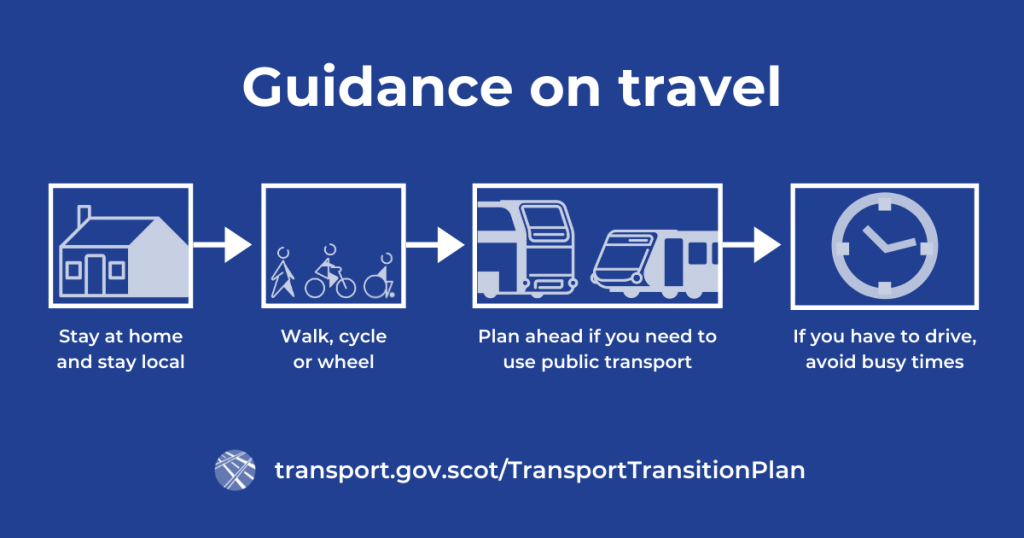 Guidance on travel

Stay at home and stay local

Walk, cycle or wheel

Plan ahead if you need to use public transport

If you have to drive, avoid busy times

transport.gov.scot/TransportTransitionPlan